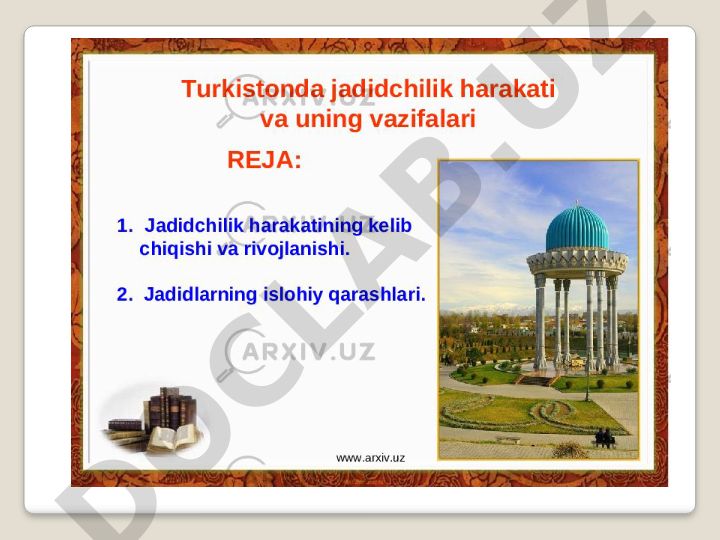 Turkistonda jadidchilik harakati va uning vazifalari

REJA:

1. Jadidchilik harakatining kelib chiqishi va rivojlanishi.

2. Jadidlarning islohiy qarashlari.

www.arxiv.uz

ARXIV.UZ

ARXIV.UZ

ARXIV.UZ

DOCLAB.UZ